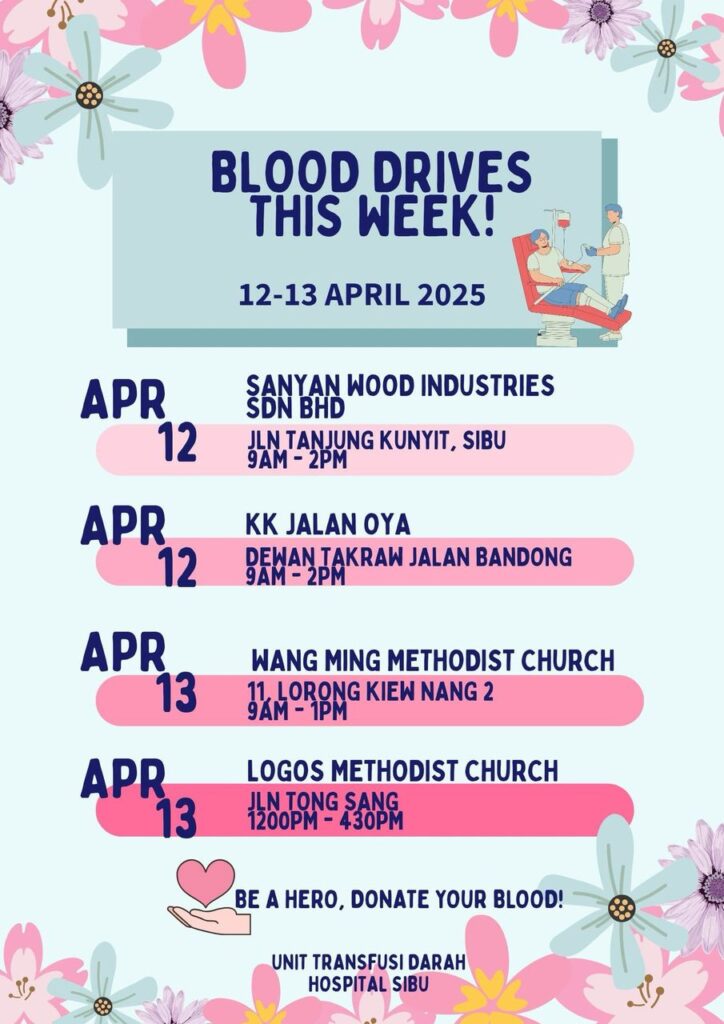 BLOOD DRIVES THIS WEEK!

12-13 APRIL 2025

APR 12

SANYAN WOOD INDUSTRIES SDN BHD
JLN TANJUNG KUNYIT, SIBU
9AM - 2PM

APR 12

KK JALAN OYA
DEWAN TAKRAW JALAN BANDONG
9AM - 2PM

APR 13

WANG MING METHODIST CHURCH
11, LORONG KIEW NANG 2
9AM - 1PM

APR 13

LOGOS METHODIST CHURCH
JLN TONG SANG
1200PM - 430PM

BE A HERO, DONATE YOUR BLOOD!

UNIT TRANSFUSI DARAH
HOSPITAL SIBU